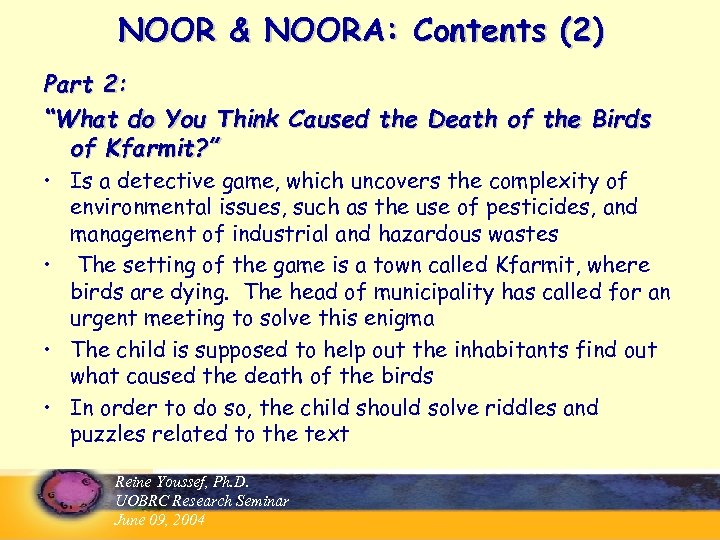 NOOR & NOORA: Contents (2)

Part 2:

"What do You Think Caused the Death of the Birds of Kfarmit?"

• Is a detective game, which uncovers the complexity of environmental issues, such as the use of pesticides, and management of industrial and hazardous wastes

• The setting of the game is a town called Kfarmit, where birds are dying. The head of municipality has called for an urgent meeting to solve this enigma

• The child is supposed to help out the inhabitants find out what caused the death of the birds

• In order to do so, the child should solve riddles and puzzles related to the text

Reine Youssef, Ph.D.
UOBRC Research Seminar
June 09, 2004